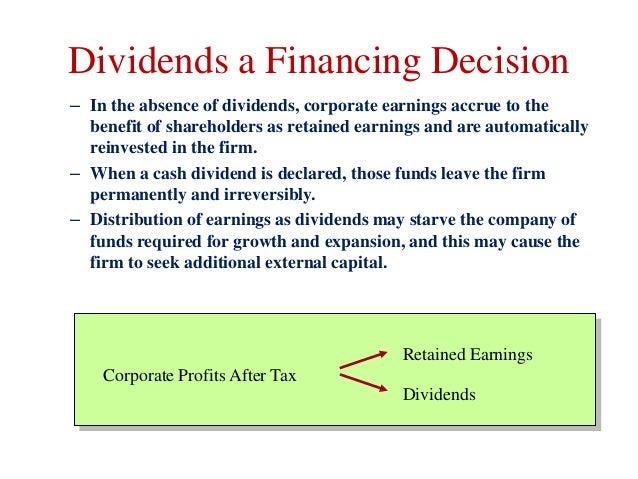 Dividends a Financing Decision

– In the absence of dividends, corporate earnings accrue to the benefit of shareholders as retained earnings and are automatically reinvested in the firm.

– When a cash dividend is declared, those funds leave the firm permanently and irreversibly.

– Distribution of earnings as dividends may starve the company of funds required for growth and expansion, and this may cause the firm to seek additional external capital.

Corporate Profits After Tax

Retained Earnings

Dividends